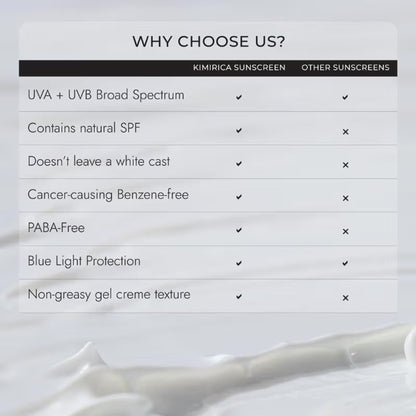 WHY CHOOSE US?

| | KIMIRICA SUNSCREEN | OTHER SUNSCREENS |
|---|---|---|
| UVA + UVB Broad Spectrum | ✔ | ✔ |
| Contains natural SPF | ✔ | × |
| Doesn't leave a white cast | ✔ | × |
| Cancer-causing Benzene-free | ✔ | × |
| PABA-Free | ✔ | × |
| Blue Light Protection | ✔ | ✔ |
| Non-greasy gel creme texture | ✔ | × |